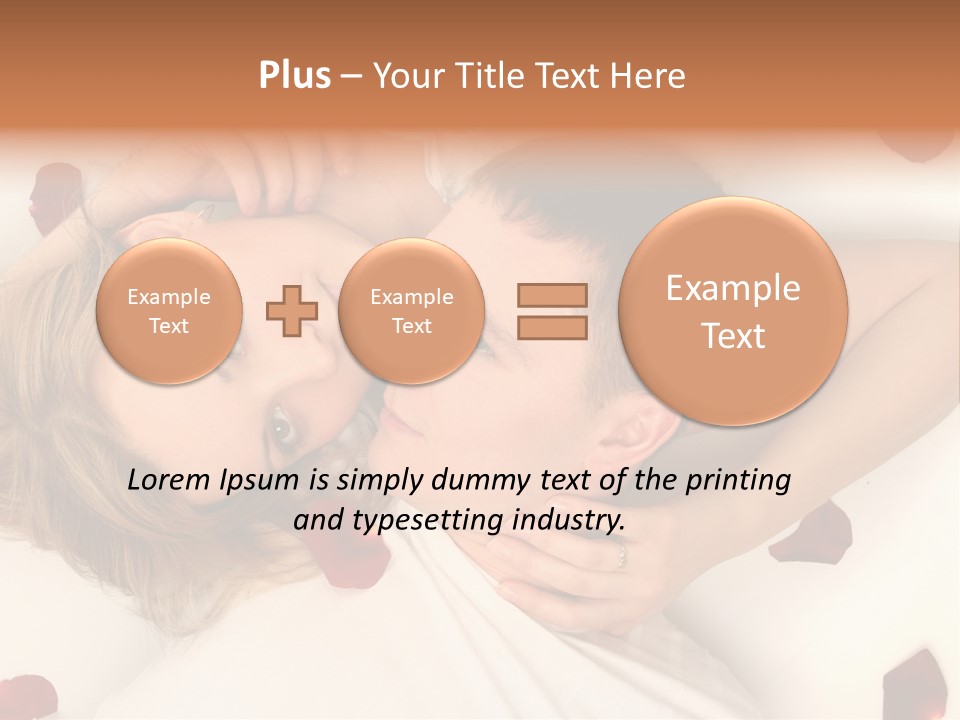 Plus – Your Title Text Here

Example Text

Example Text

Example Text

Lorem Ipsum is simply dummy text of the printing and typesetting industry.